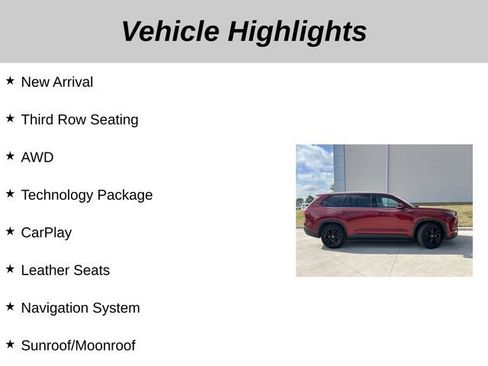 Vehicle Highlights

★ New Arrival

★ Third Row Seating

★ AWD

★ Technology Package

★ CarPlay

★ Leather Seats

★ Navigation System

★ Sunroof/Moonroof